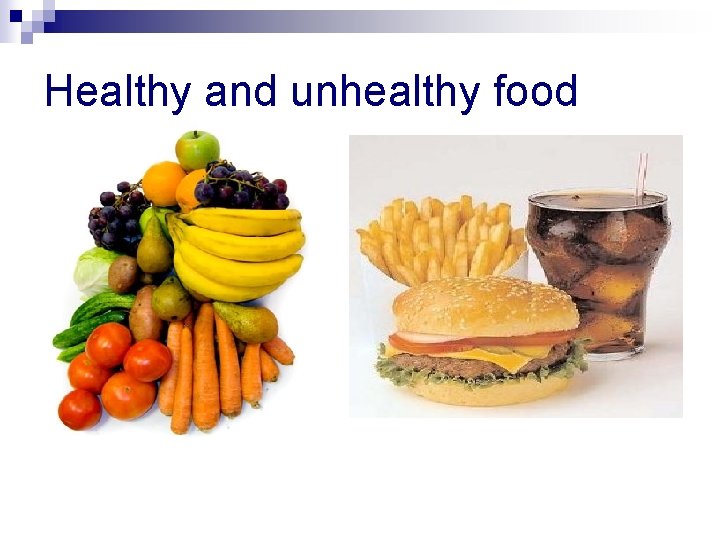 Healthy and unhealthy food